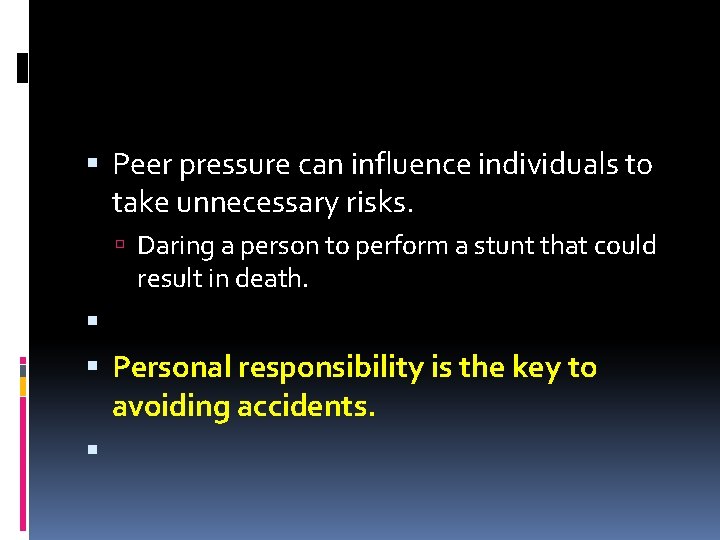 Peer pressure can influence individuals to take unnecessary risks.

Daring a person to perform a stunt that could result in death.

Personal responsibility is the key to avoiding accidents.